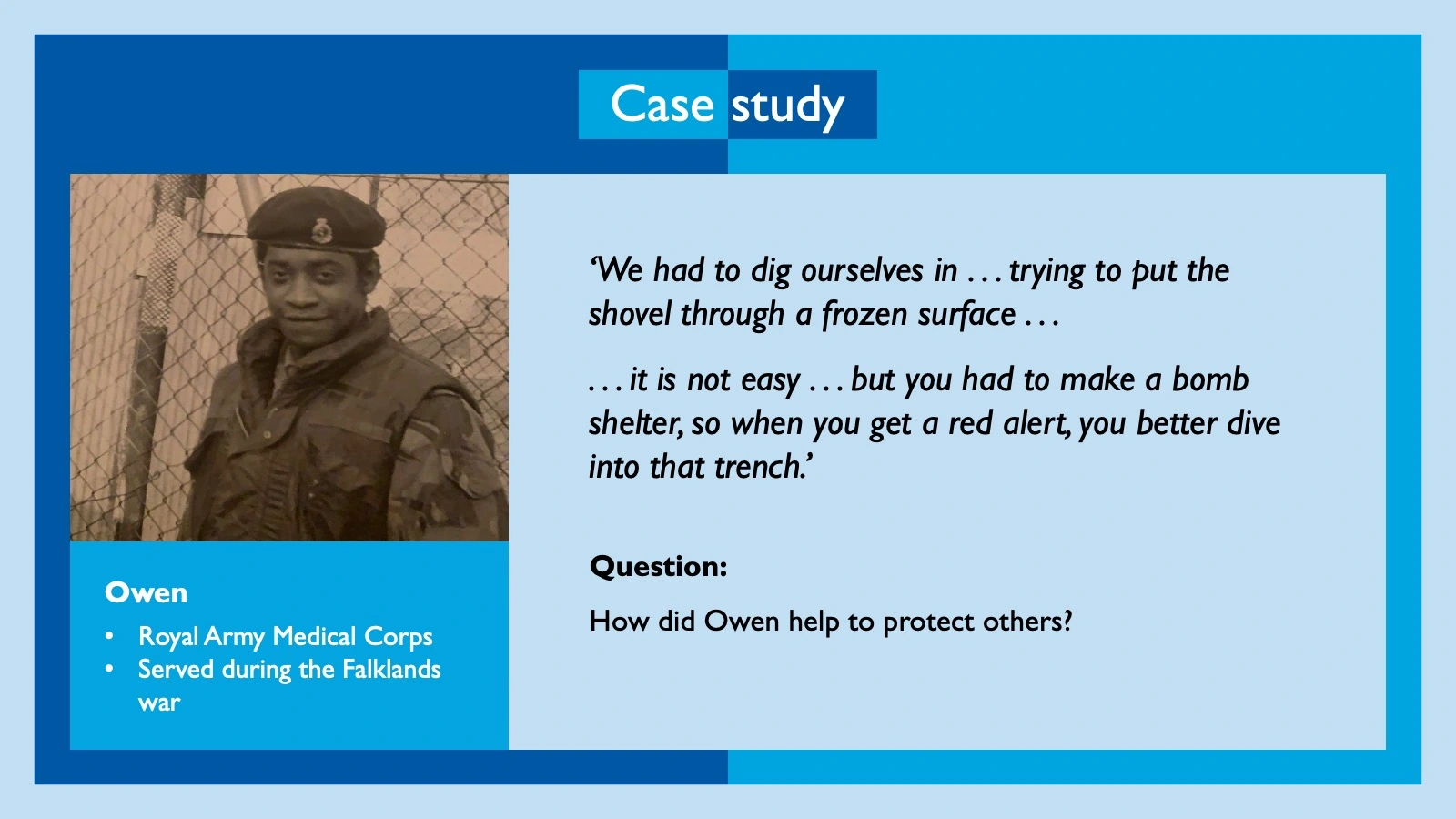 Case study

Owen

• Royal Army Medical Corps
• Served during the Falklands war

'We had to dig ourselves in . . . trying to put the shovel through a frozen surface . . .

. . . it is not easy . . . but you had to make a bomb shelter, so when you get a red alert, you better dive into that trench.'

Question:

How did Owen help to protect others?